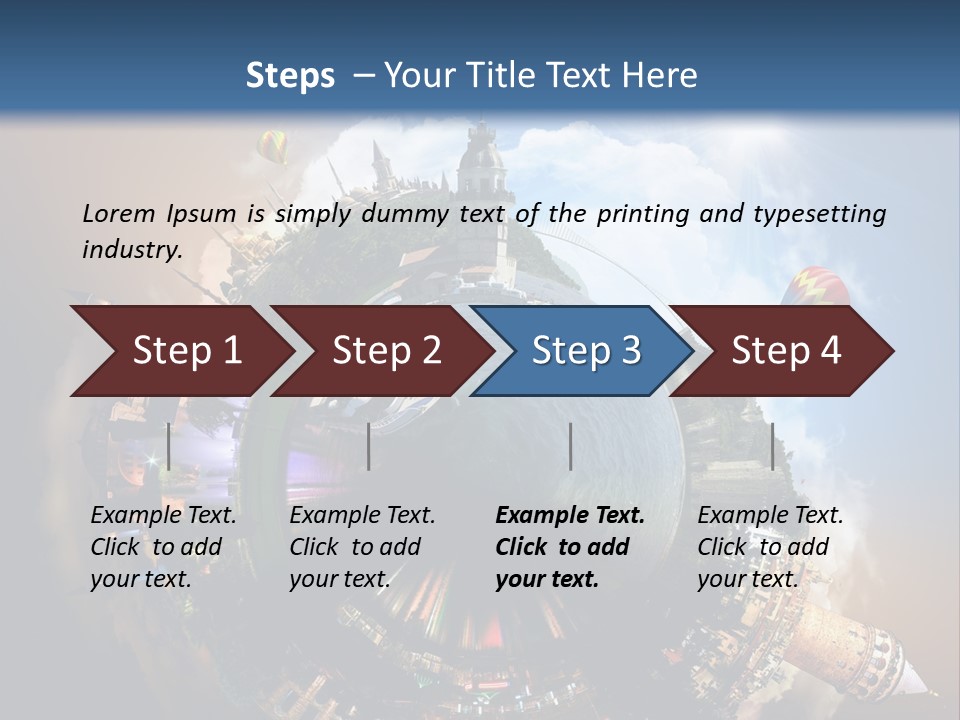 Steps – Your Title Text Here

Lorem Ipsum is simply dummy text of the printing and typesetting industry.

Step 1

Step 2

Step 3

Step 4

Example Text. Click to add your text.

Example Text. Click to add your text.

Example Text. Click to add your text.

Example Text. Click to add your text.